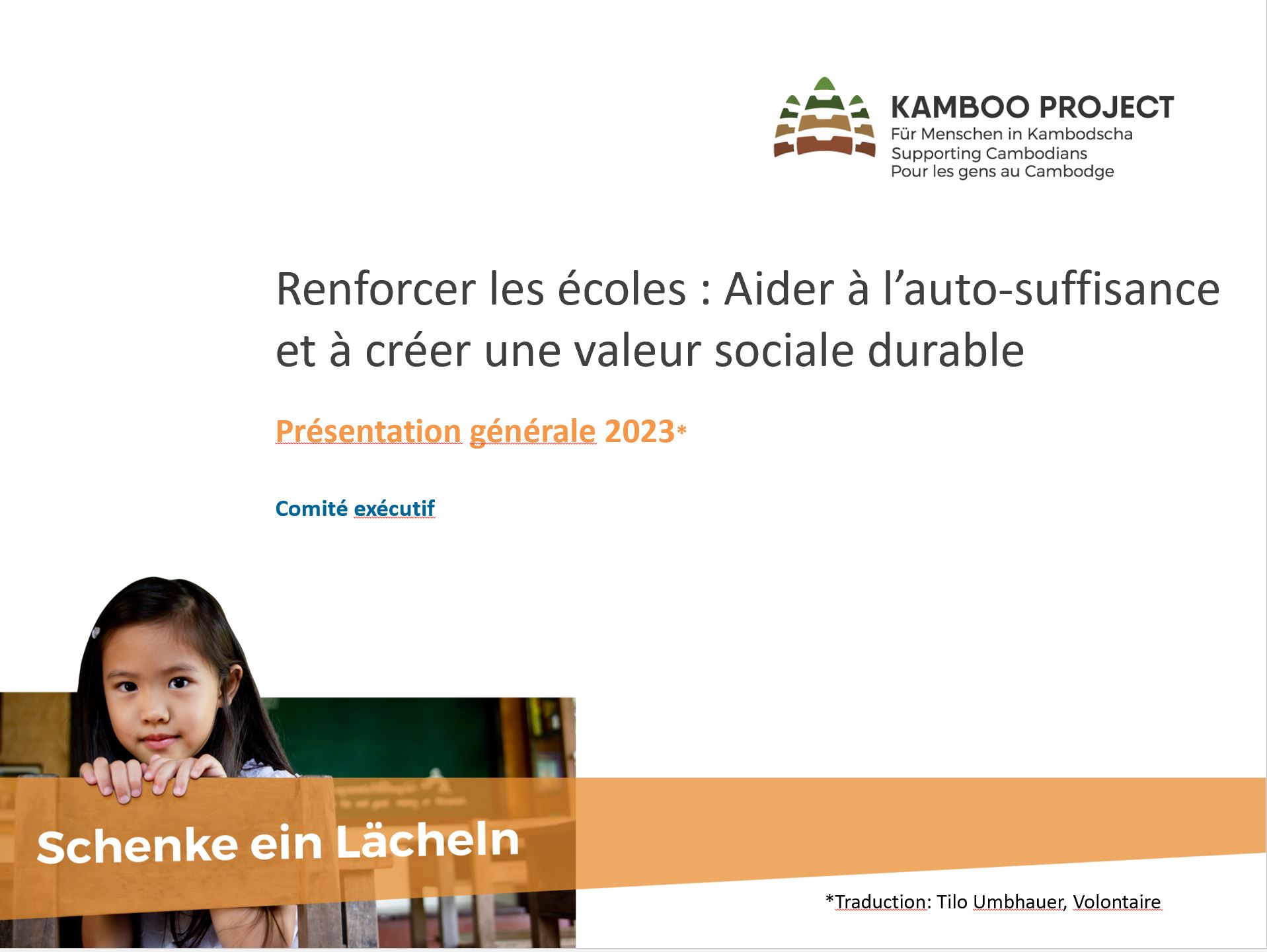 KAMBOO PROJECT
Für Menschen in Kambodscha
Supporting Cambodians
Pour les gens au Cambodge

Renforcer les écoles : Aider à l'auto-suffisance et à créer une valeur sociale durable

Présentation générale 2023*

Comité exécutif

Schenke ein Lächeln

*Traduction: Tilo Umbhauer, Volontaire